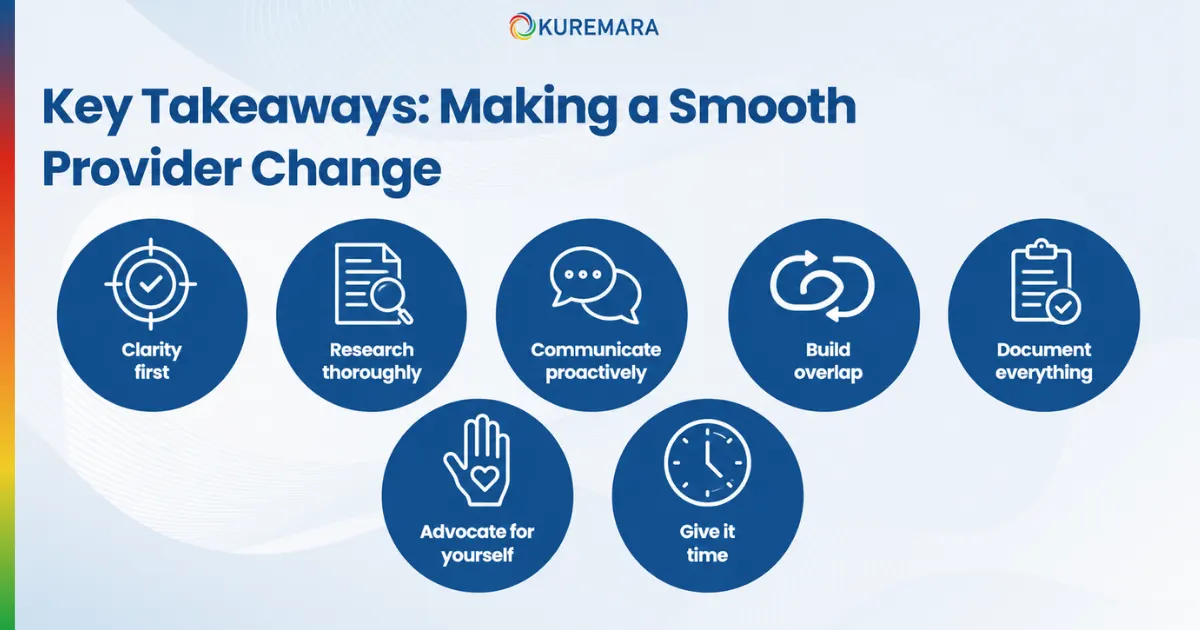 KUREMARA

Key Takeaways: Making a Smooth Provider Change

Clarity first

Research thoroughly

Communicate proactively

Build overlap

Document everything

Advocate for yourself

Give it time